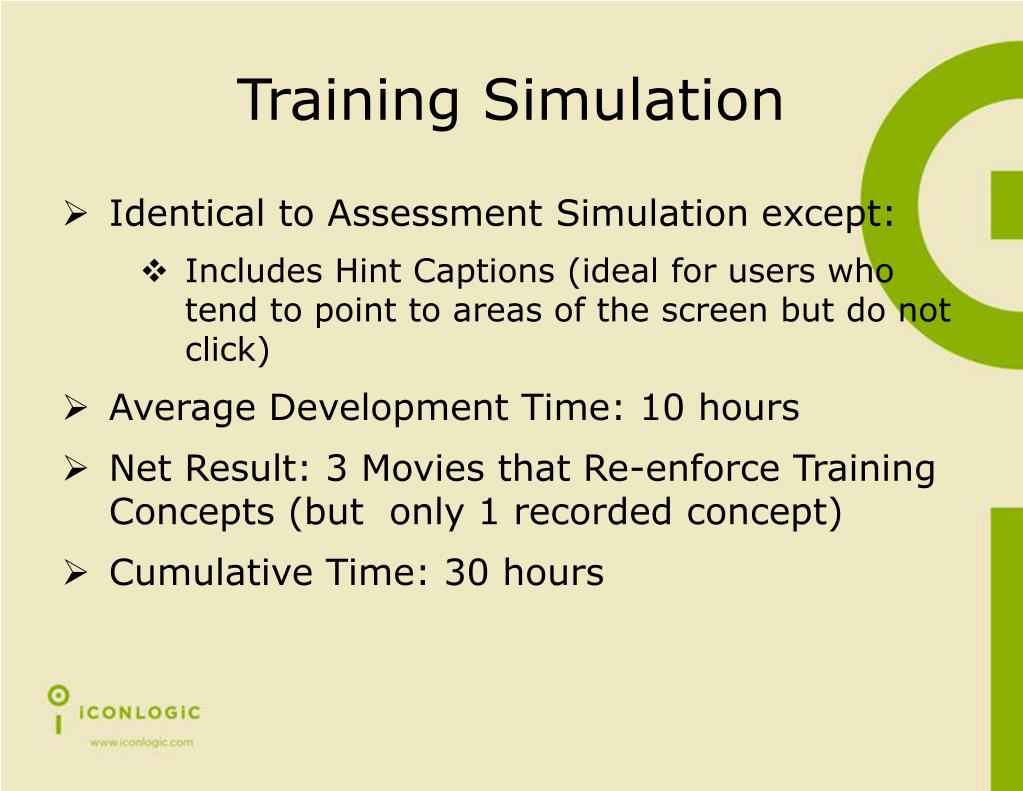 Training Simulation

➢ Identical to Assessment Simulation except:

❖ Includes Hint Captions (ideal for users who tend to point to areas of the screen but do not click)

➢ Average Development Time: 10 hours

➢ Net Result: 3 Movies that Re-enforce Training Concepts (but only 1 recorded concept)

➢ Cumulative Time: 30 hours

iCONLOGIC
www.iconlogic.com